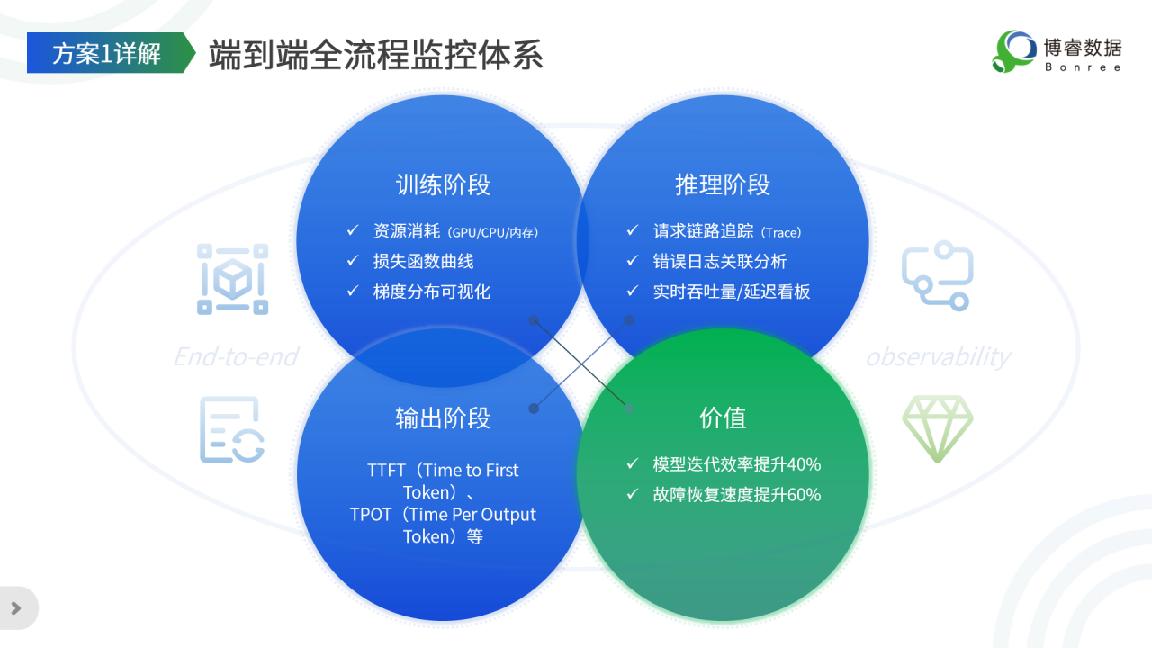 方案1详解 端到端全流程监控体系

博睿数据
Bonree

训练阶段
✓ 资源消耗（GPU/CPU/内存）
✓ 损失函数曲线
✓ 梯度分布可视化

推理阶段
✓ 请求链路追踪（Trace）
✓ 错误日志关联分析
✓ 实时吞吐量/延迟看板

End-to-end

observability

输出阶段
TTFT（Time to First Token）、TPOT（Time Per Output Token）等

价值
✓ 模型迭代效率提升40%
✓ 故障恢复速度提升60%